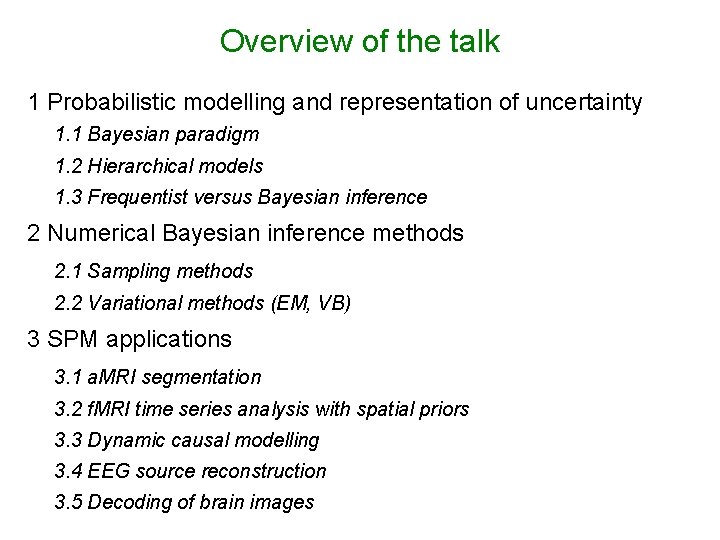 Overview of the talk

1 Probabilistic modelling and representation of uncertainty

1.1 Bayesian paradigm

1.2 Hierarchical models

1.3 Frequentist versus Bayesian inference

2 Numerical Bayesian inference methods

2.1 Sampling methods

2.2 Variational methods (EM, VB)

3 SPM applications

3.1 aMRI segmentation

3.2 fMRI time series analysis with spatial priors

3.3 Dynamic causal modelling

3.4 EEG source reconstruction

3.5 Decoding of brain images